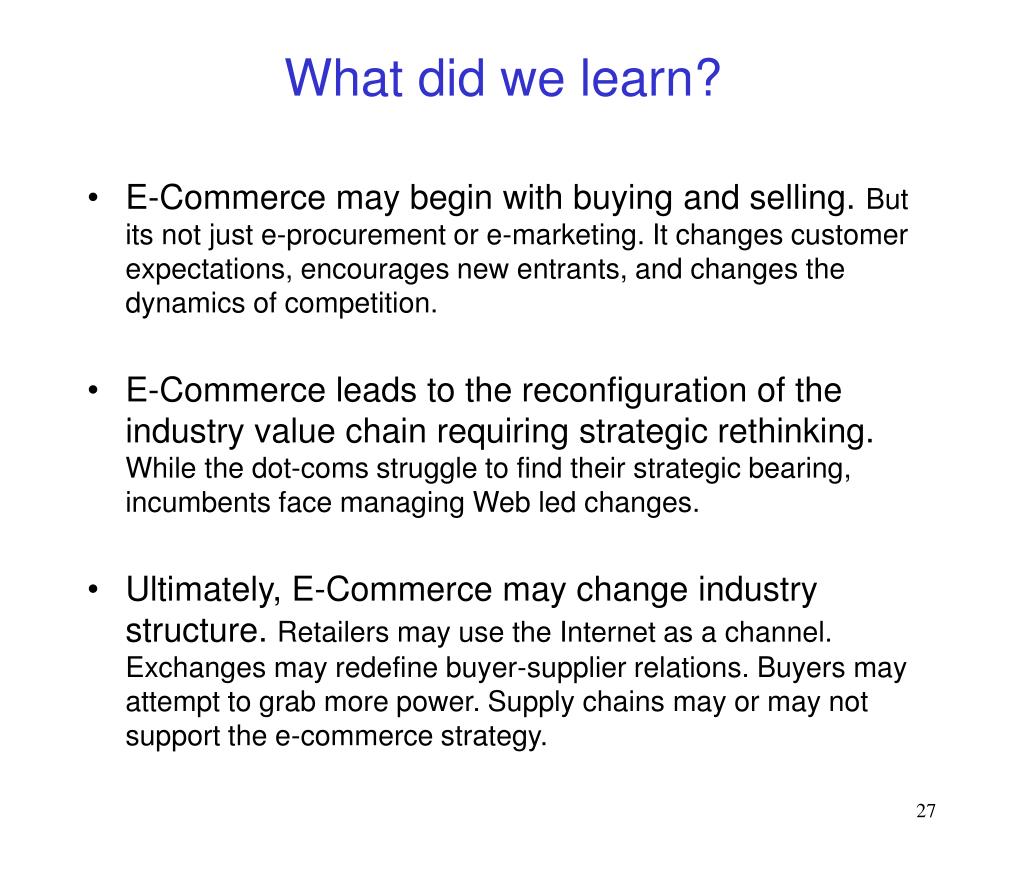 What did we learn?

• E-Commerce may begin with buying and selling. But its not just e-procurement or e-marketing. It changes customer expectations, encourages new entrants, and changes the dynamics of competition.

• E-Commerce leads to the reconfiguration of the industry value chain requiring strategic rethinking. While the dot-coms struggle to find their strategic bearing, incumbents face managing Web led changes.

• Ultimately, E-Commerce may change industry structure. Retailers may use the Internet as a channel. Exchanges may redefine buyer-supplier relations. Buyers may attempt to grab more power. Supply chains may or may not support the e-commerce strategy.

27